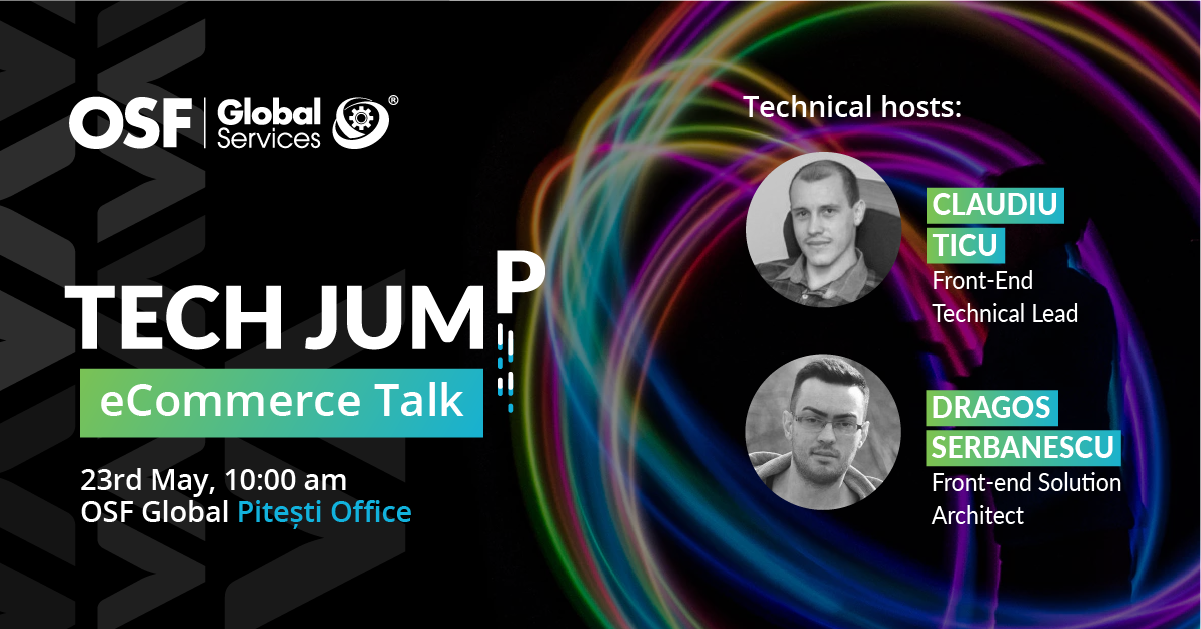 OSF | Global Services ®

TECH JUMP

eCommerce Talk

23rd May, 10:00 am
OSF Global Pitești Office

Technical hosts:

CLAUDIU TICU
Front-End Technical Lead

DRAGOS SERBANESCU
Front-end Solution Architect